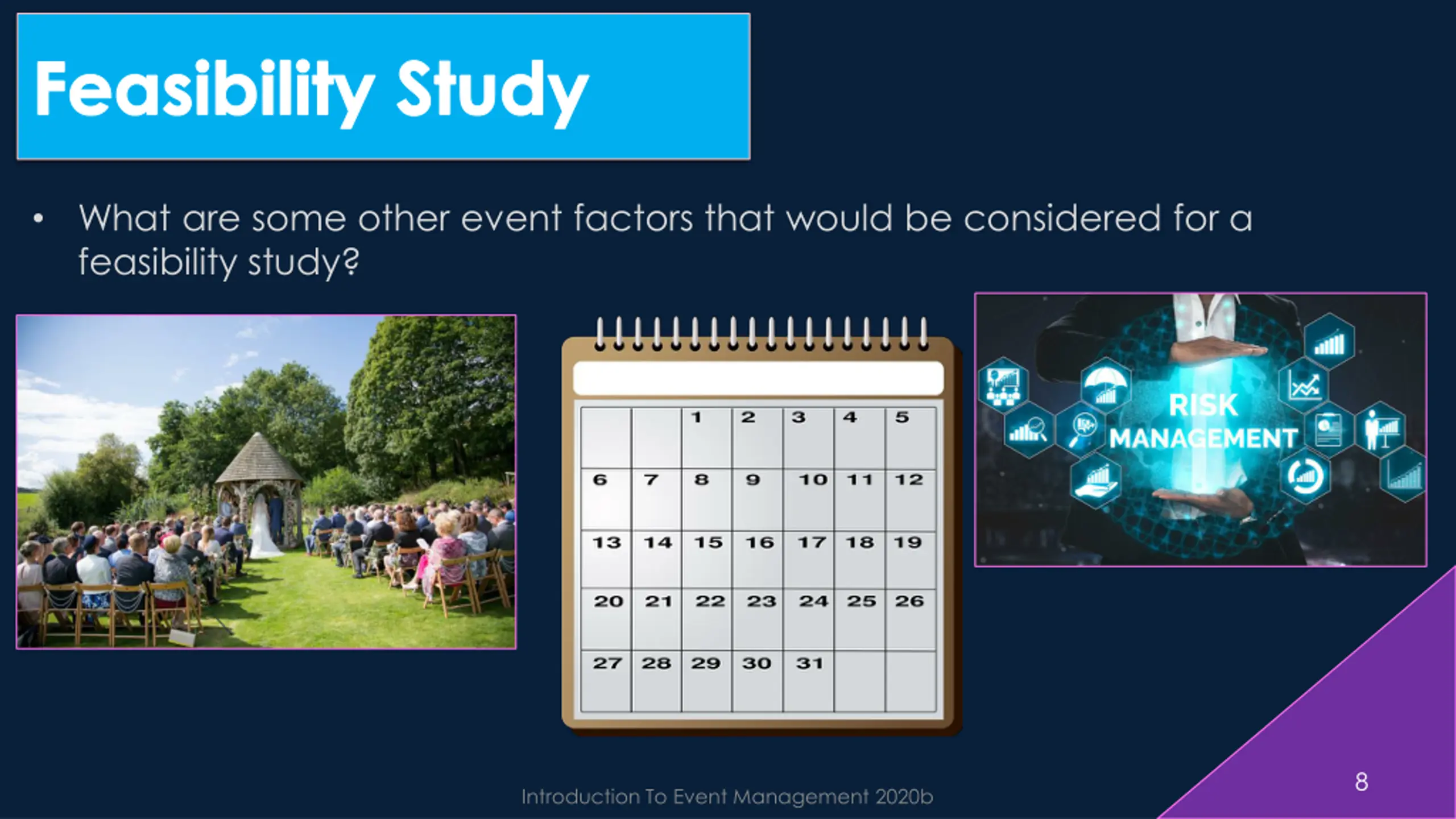 Feasibility Study

• What are some other event factors that would be considered for a feasibility study?

| | | 1 | 2 | 3 | 4 | 5 |
|---|---|---|---|---|---|---|
| 6 | 7 | 8 | 9 | 10 | 11 | 12 |
| 13 | 14 | 15 | 16 | 17 | 18 | 19 |
| 20 | 21 | 22 | 23 | 24 | 25 | 26 |
| 27 | 28 | 29 | 30 | 31 | | |

RISK MANAGEMENT

Introduction To Event Management 2020b

8